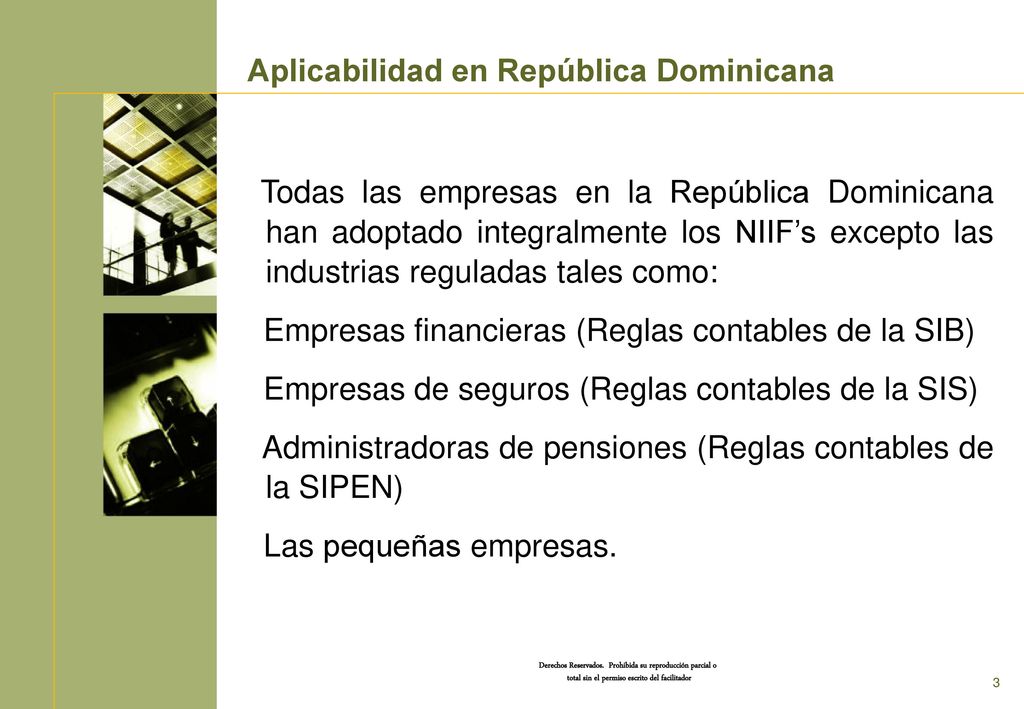 Aplicabilidad en República Dominicana

Todas las empresas en la República Dominicana han adoptado integralmente los NIIF’s excepto las industrias reguladas tales como:

Empresas financieras (Reglas contables de la SIB)

Empresas de seguros (Reglas contables de la SIS)

Administradoras de pensiones (Reglas contables de la SIPEN)

Las pequeñas empresas.

Derechos Reservados. Prohibida su reproducción parcial o total sin el permiso escrito del facilitador

3